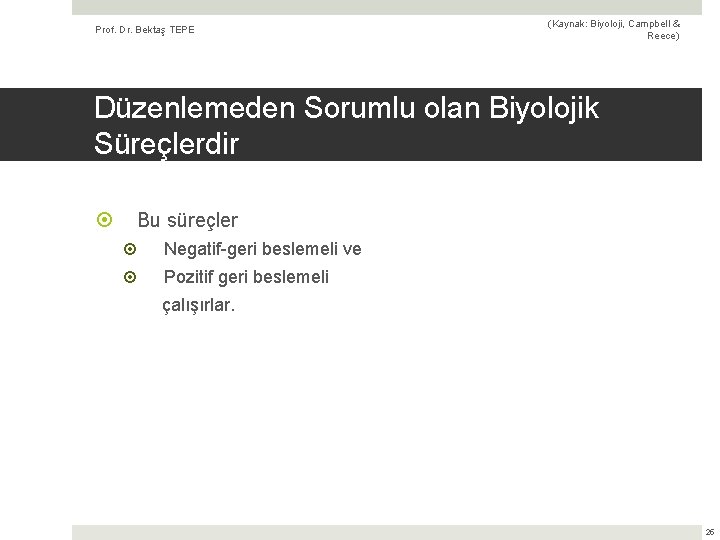 Prof. Dr. Bektaş TEPE

(Kaynak: Biyoloji, Campbell & Reece)

Düzenlemeden Sorumlu olan Biyolojik Süreçlerdir

Bu süreçler

Negatif-geri beslemeli ve

Pozitif geri beslemeli

çalışırlar.

26